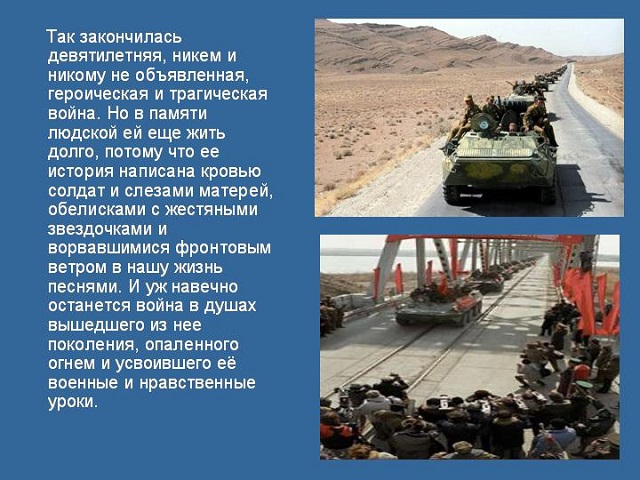 Так закончилась девятилетняя, никем и никому не объявленная, героическая и трагическая война. Но в памяти людской ей еще жить долго, потому что ее история написана кровью солдат и слезами матерей, обелисками с жестяными звездочками и ворвавшимися фронтовым ветром в нашу жизнь песнями. И уж навечно останется война в душах вышедшего из нее поколения, опаленного огнем и усвоившего её военные и нравственные уроки.